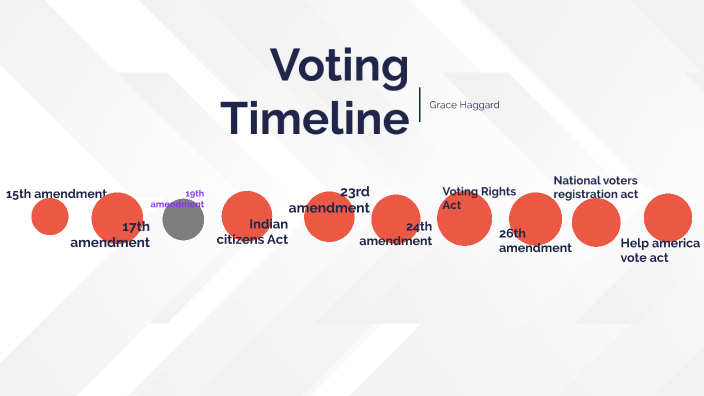 Voting Timeline

Grace Haggard

15th amendment

17th amendment

19th amendment

Indian citizens Act

23rd amendment

24th amendment

Voting Rights Act

26th amendment

National voters registration act

Help america vote act